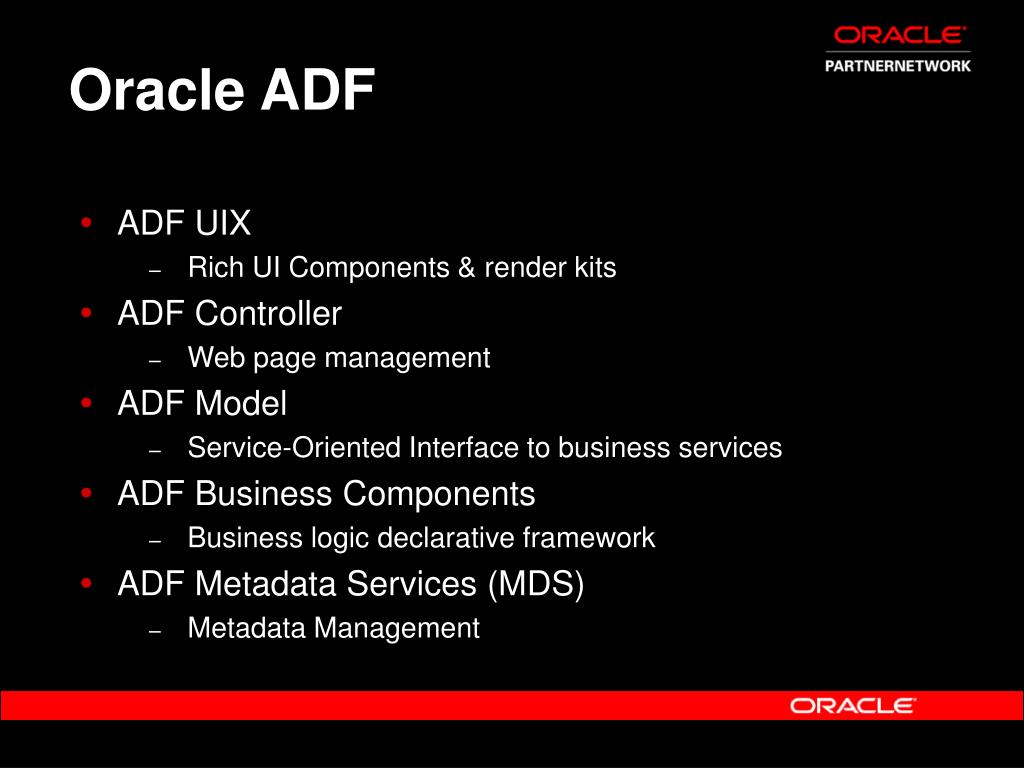 ORACLE
PARTNERNETWORK

Oracle ADF

• ADF UIX
– Rich UI Components & render kits
• ADF Controller
– Web page management
• ADF Model
– Service-Oriented Interface to business services
• ADF Business Components
– Business logic declarative framework
• ADF Metadata Services (MDS)
– Metadata Management

ORACLE